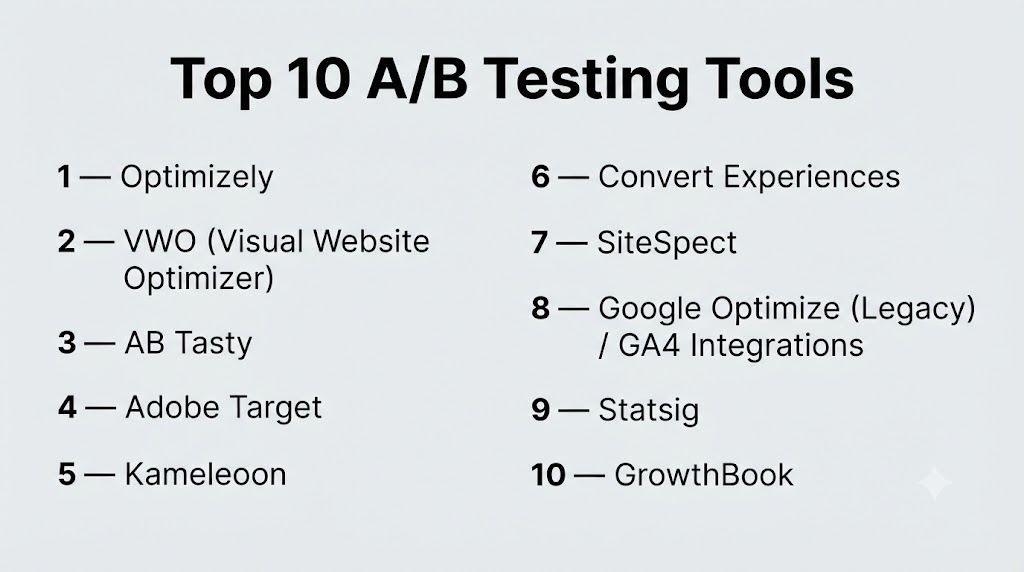 Top 10 A/B Testing Tools

1 — Optimizely

2 — VWO (Visual Website Optimizer)

3 — AB Tasty

4 — Adobe Target

5 — Kameleoon

6 — Convert Experiences

7 — SiteSpect

8 — Google Optimize (Legacy) / GA4 Integrations

9 — Statsig

10 — GrowthBook